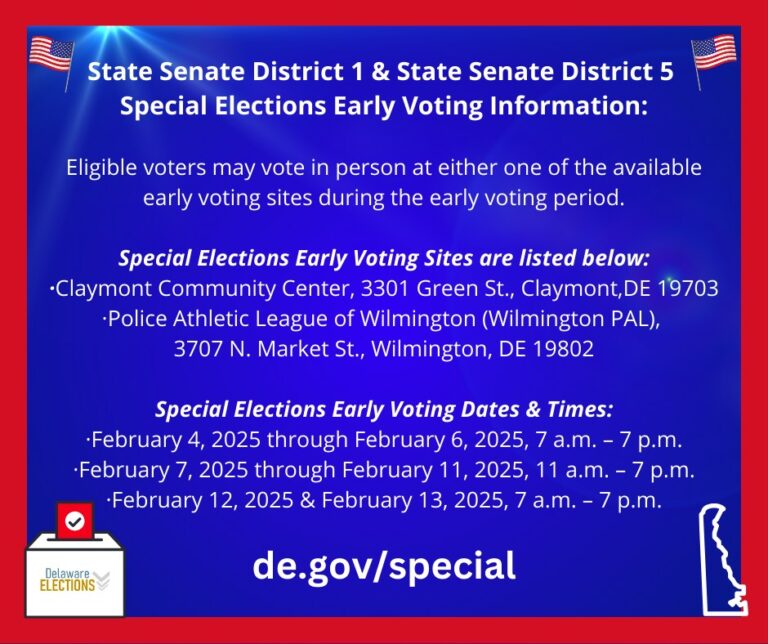 State Senate District 1 & State Senate District 5 Special Elections Early Voting Information:

Eligible voters may vote in person at either one of the available early voting sites during the early voting period.

Special Elections Early Voting Sites are listed below:
·Claymont Community Center, 3301 Green St., Claymont,DE 19703
·Police Athletic League of Wilmington (Wilmington PAL), 3707 N. Market St., Wilmington, DE 19802

Special Elections Early Voting Dates & Times:
·February 4, 2025 through February 6, 2025, 7 a.m. – 7 p.m.
·February 7, 2025 through February 11, 2025, 11 a.m. – 7 p.m.
·February 12, 2025 & February 13, 2025, 7 a.m. – 7 p.m.

Delaware ELECTIONS

de.gov/special